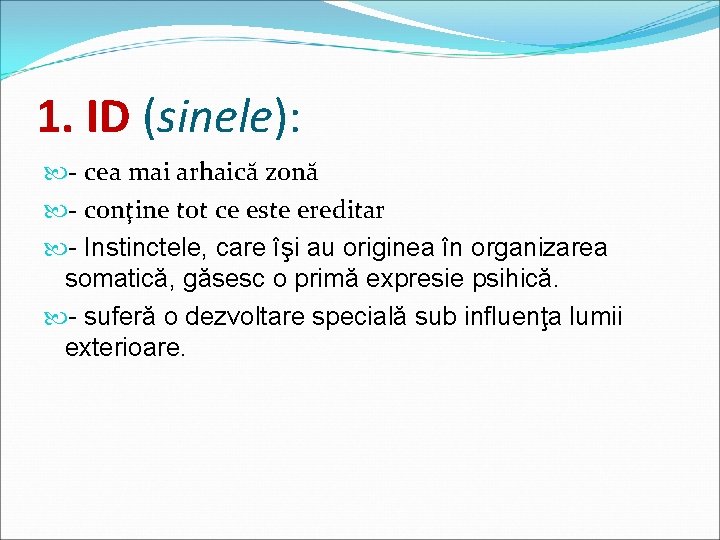 1. ID (sinele):

- cea mai arhaică zonă

- conţine tot ce este ereditar

- Instinctele, care îşi au originea în organizarea somatică, găsesc o primă expresie psihică.

- suferă o dezvoltare specială sub influenţa lumii exterioare.